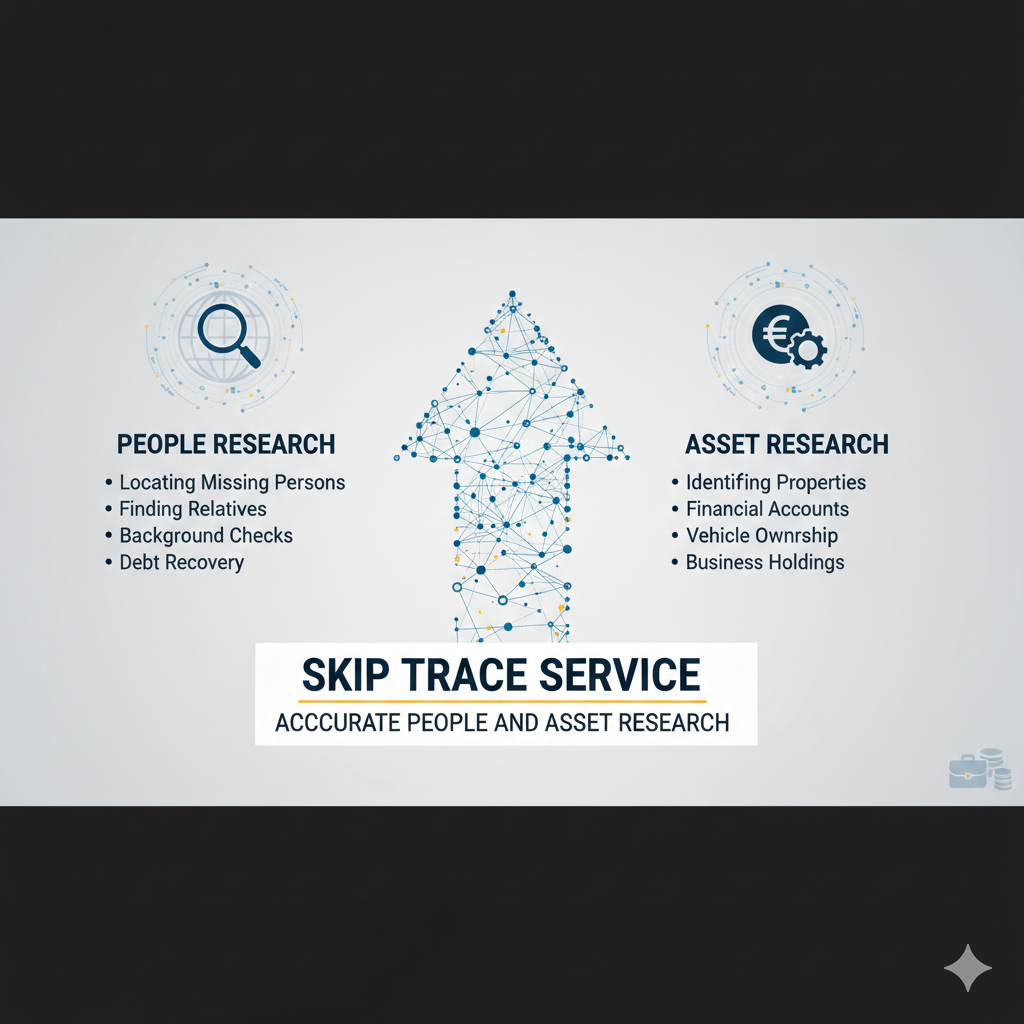 PEOPLE RESEARCH
• Locating Missing Persons
• Finding Relatives
• Background Checks
• Debt Recovery

ASSET RESEARCH
• Identifing Properties
• Financial Accounts
• Vehicle Ownrship
• Business Holdings

SKIP TRACE SERVICE
ACCCURATE PEOPLE AND ASSET RESEARCH